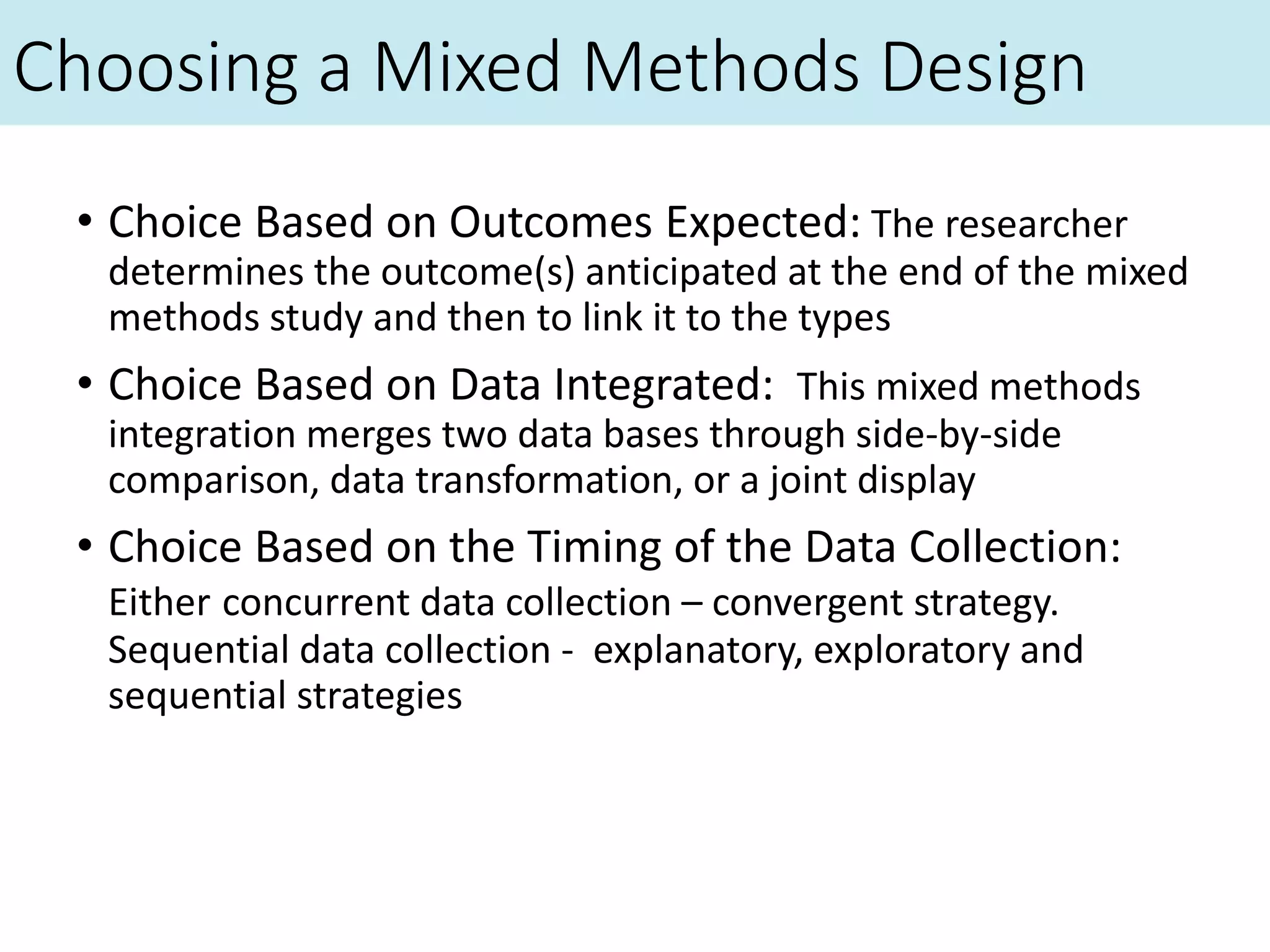 Choosing a Mixed Methods Design

• Choice Based on Outcomes Expected: The researcher determines the outcome(s) anticipated at the end of the mixed methods study and then to link it to the types

• Choice Based on Data Integrated: This mixed methods integration merges two data bases through side-by-side comparison, data transformation, or a joint display

• Choice Based on the Timing of the Data Collection: Either concurrent data collection – convergent strategy. Sequential data collection - explanatory, exploratory and sequential strategies